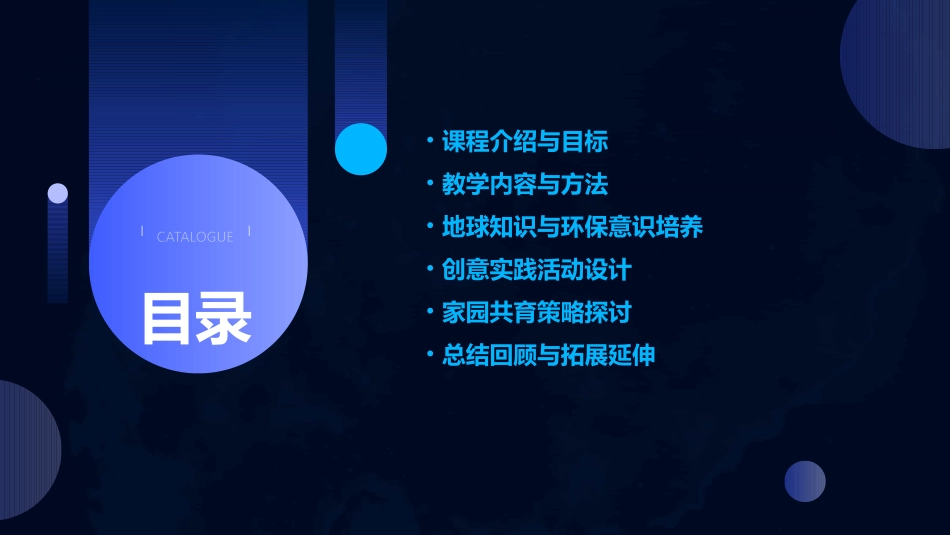 CATALOGUE

目录

• 课程介绍与目标
• 教学内容与方法
• 地球知识与环保意识培养
• 创意实践活动设计
• 家园共育策略探讨
• 总结回顾与拓展延伸